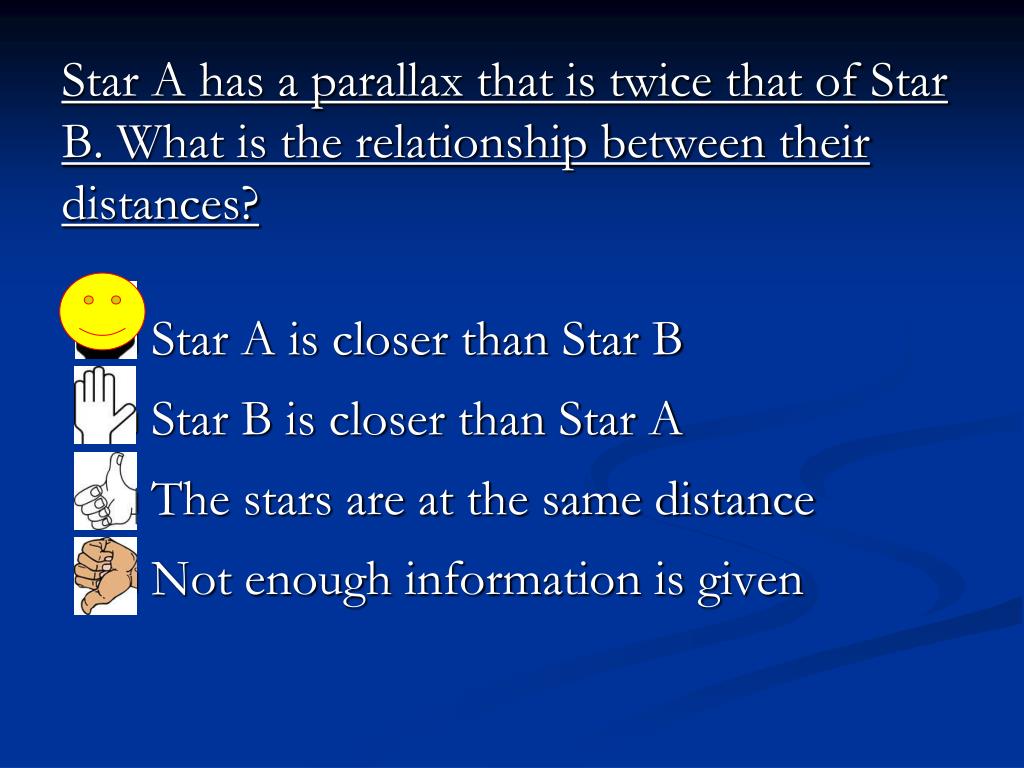 Star A has a parallax that is twice that of Star B. What is the relationship between their distances?

Star A is closer than Star B
Star B is closer than Star A
The stars are at the same distance
Not enough information is given